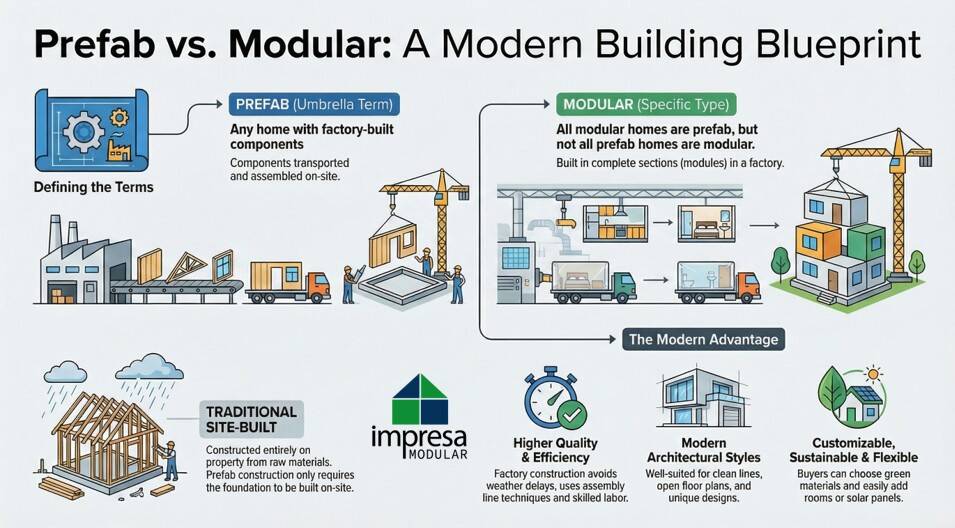 Prefab vs. Modular: A Modern Building Blueprint

Defining the Terms

PREFAB (Umbrella Term)

Any home with factory-built components

Components transported and assembled on-site.

MODULAR (Specific Type)

All modular homes are prefab, but not all prefab homes are modular.

Built in complete sections (modules) in a factory.

The Modern Advantage

TRADITIONAL SITE-BUILT

Constructed entirely on property from raw materials. Prefab construction only requires the foundation to be built on-site.

impresa MODULAR

Higher Quality & Efficiency

Factory construction avoids weather delays, uses assembly line techniques and skilled labor.

Modern Architectural Styles

Well-suited for clean lines, open floor plans, and unique designs.

Customizable, Sustainable & Flexible

Buyers can choose green materials and easily add rooms or solar panels.